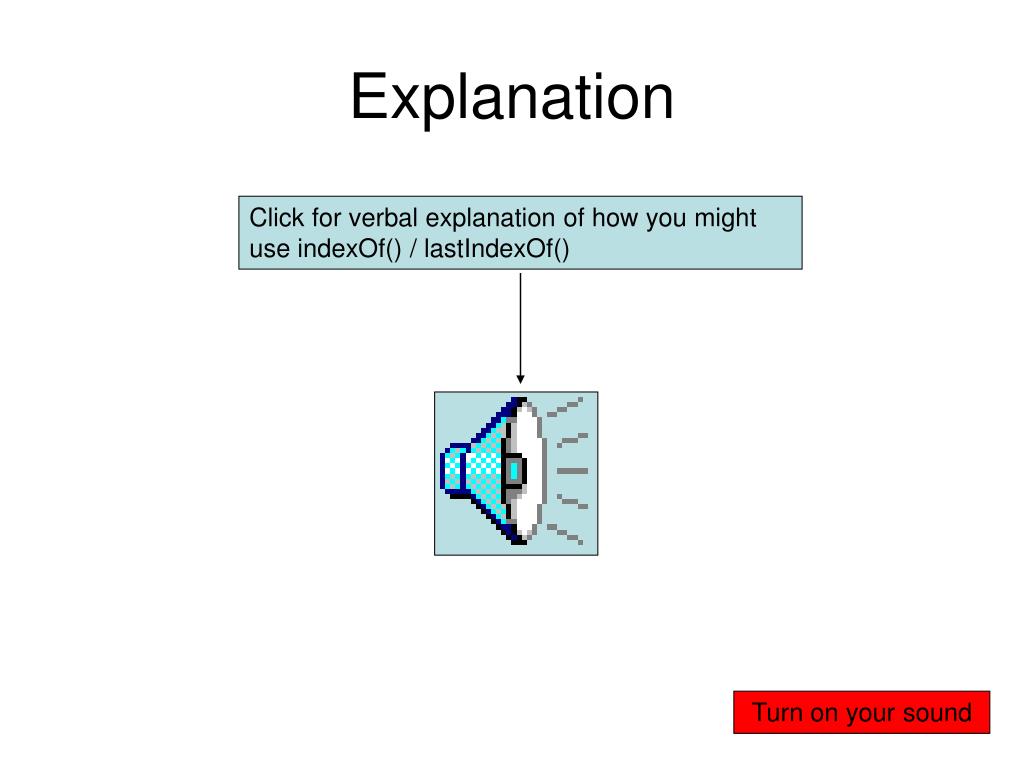 Explanation

Click for verbal explanation of how you might use indexOf() / lastIndexOf()

Turn on your sound